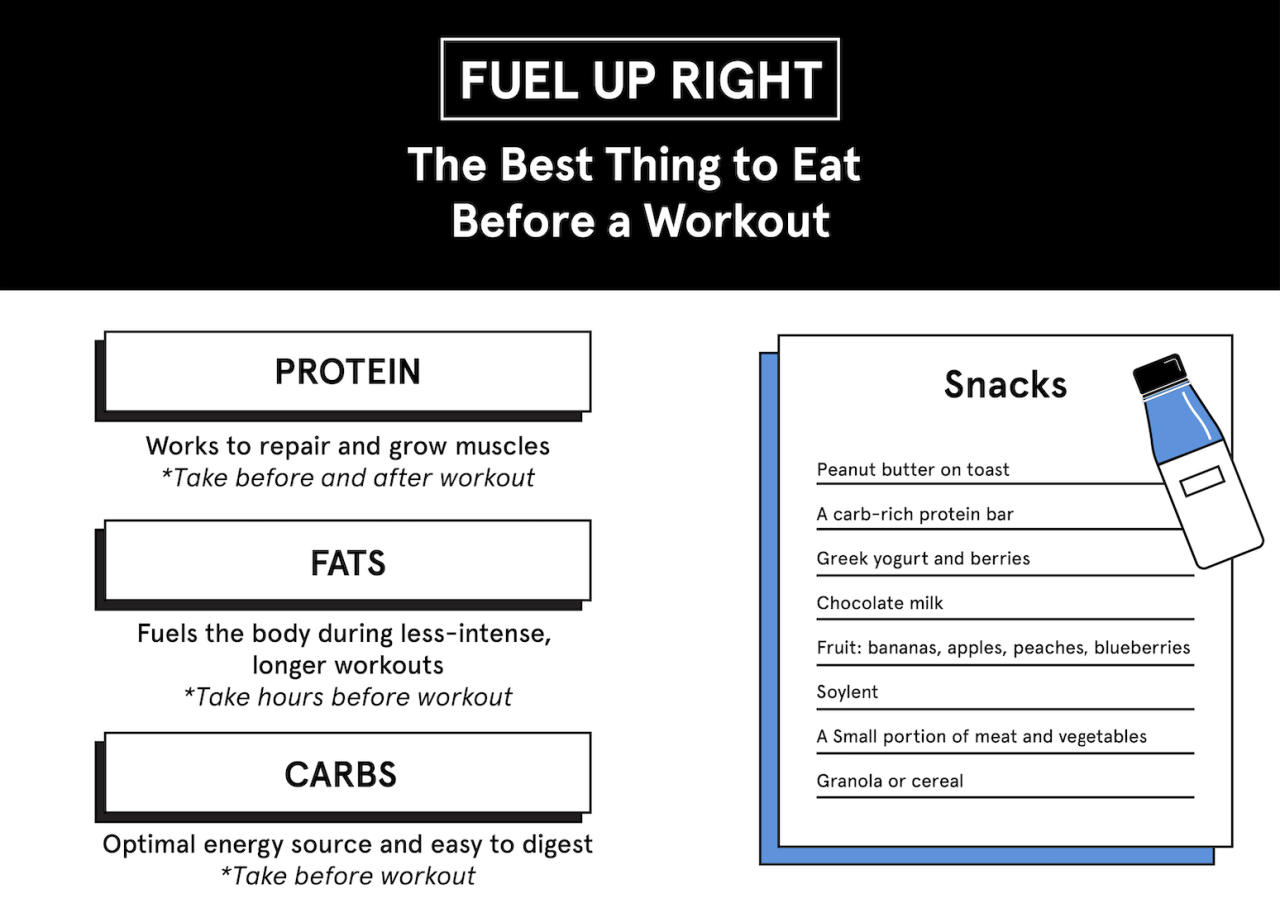 FUEL UP RIGHT

The Best Thing to Eat Before a Workout

PROTEIN

Works to repair and grow muscles
*Take before and after workout

FATS

Fuels the body during less-intense, longer workouts
*Take hours before workout

CARBS

Optimal energy source and easy to digest
*Take before workout

Snacks

Peanut butter on toast

A carb-rich protein bar

Greek yogurt and berries

Chocolate milk

Fruit: bananas, apples, peaches, blueberries

Soylent

A Small portion of meat and vegetables

Granola or cereal